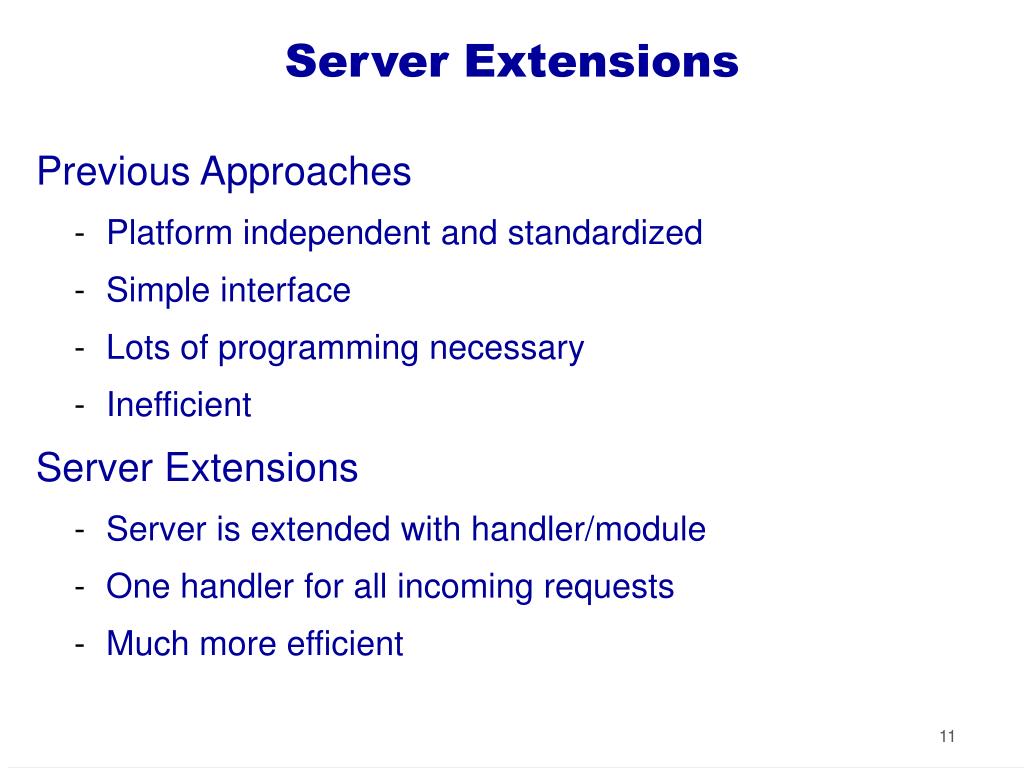 Server Extensions

Previous Approaches

- Platform independent and standardized
- Simple interface
- Lots of programming necessary
- Inefficient

Server Extensions

- Server is extended with handler/module
- One handler for all incoming requests
- Much more efficient

11